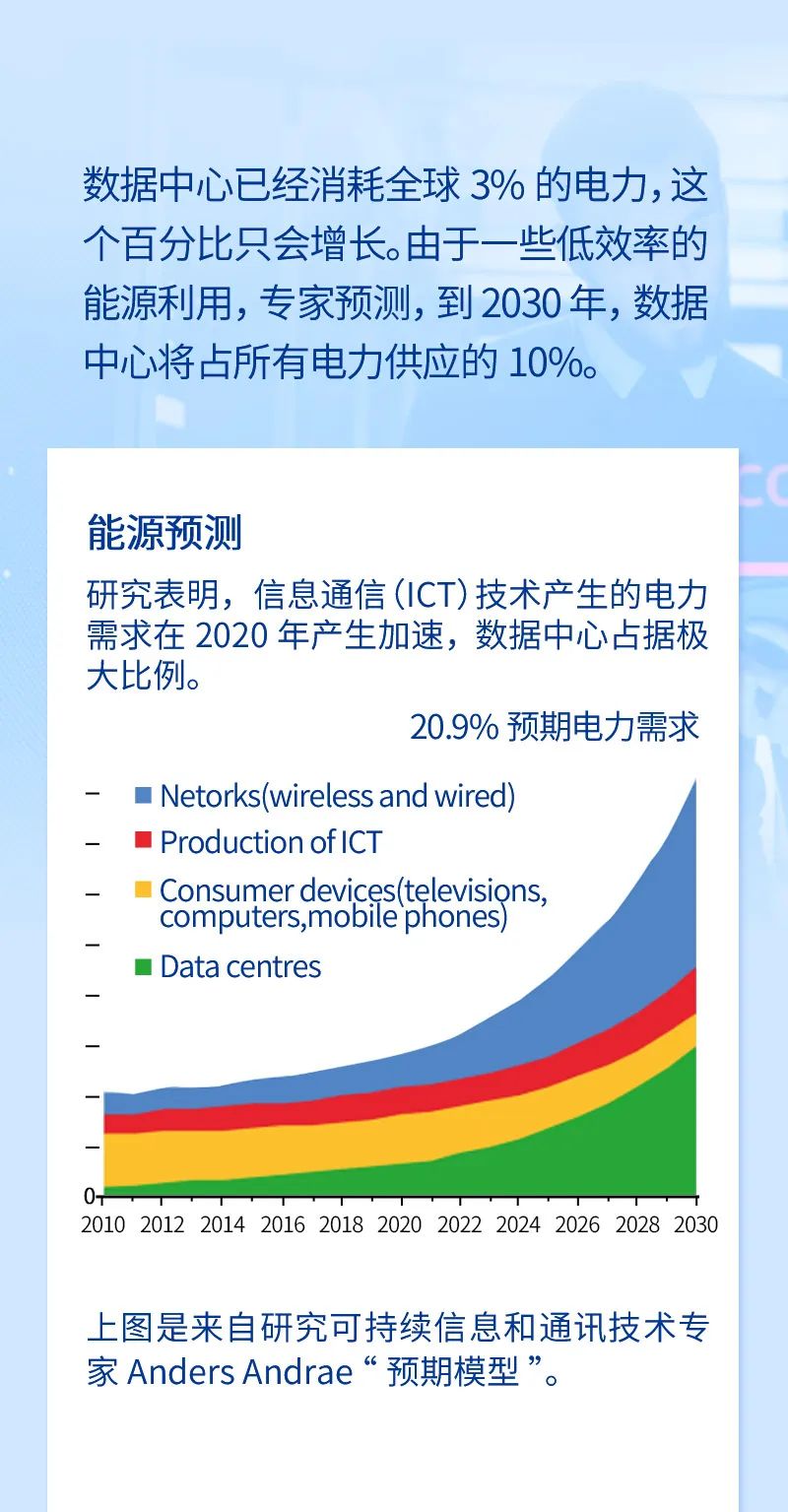 数据中心已经消耗全球 3% 的电力，这个百分比只会增长。由于一些低效率的能源利用，专家预测，到 2030 年，数据中心将占所有电力供应的 10%。

能源预测

研究表明，信息通信（ICT）技术产生的电力需求在 2020 年产生加速，数据中心占据极大比例。

20.9% 预期电力需求

Netorks(wireless and wired)
Production of ICT
Consumer devices(televisions, computers,mobile phones)
Data centres

0
2010 2012 2014 2016 2018 2020 2022 2024 2026 2028 2030

上图是来自研究可持续信息和通讯技术专家 Anders Andrae “ 预期模型 ”。